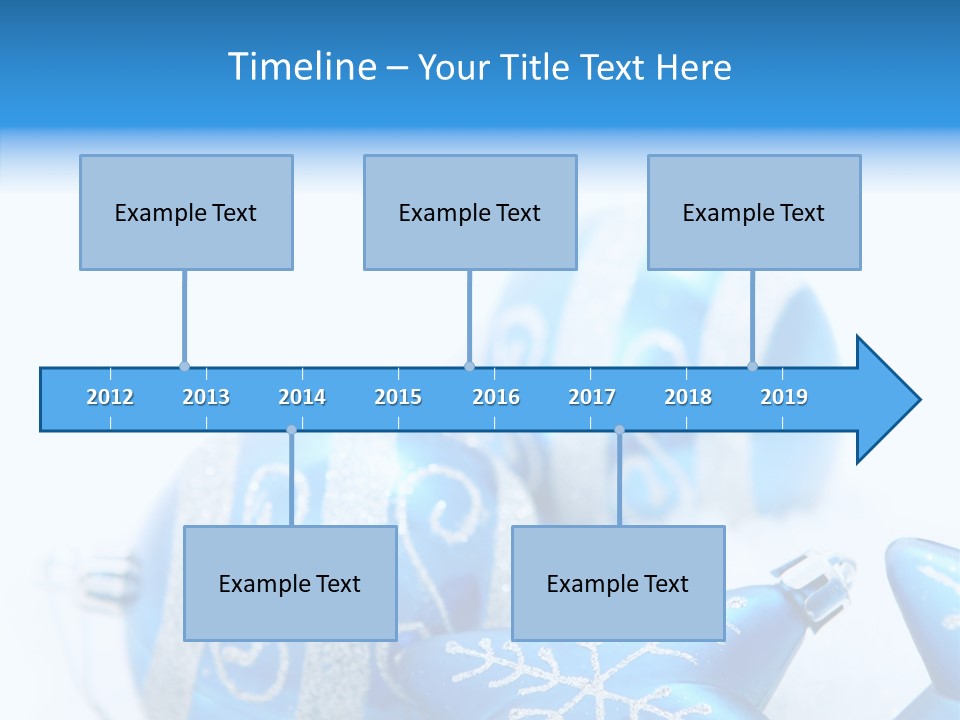 Timeline – Your Title Text Here

Example Text

Example Text

Example Text

2012 2013 2014 2015 2016 2017 2018 2019

Example Text

Example Text